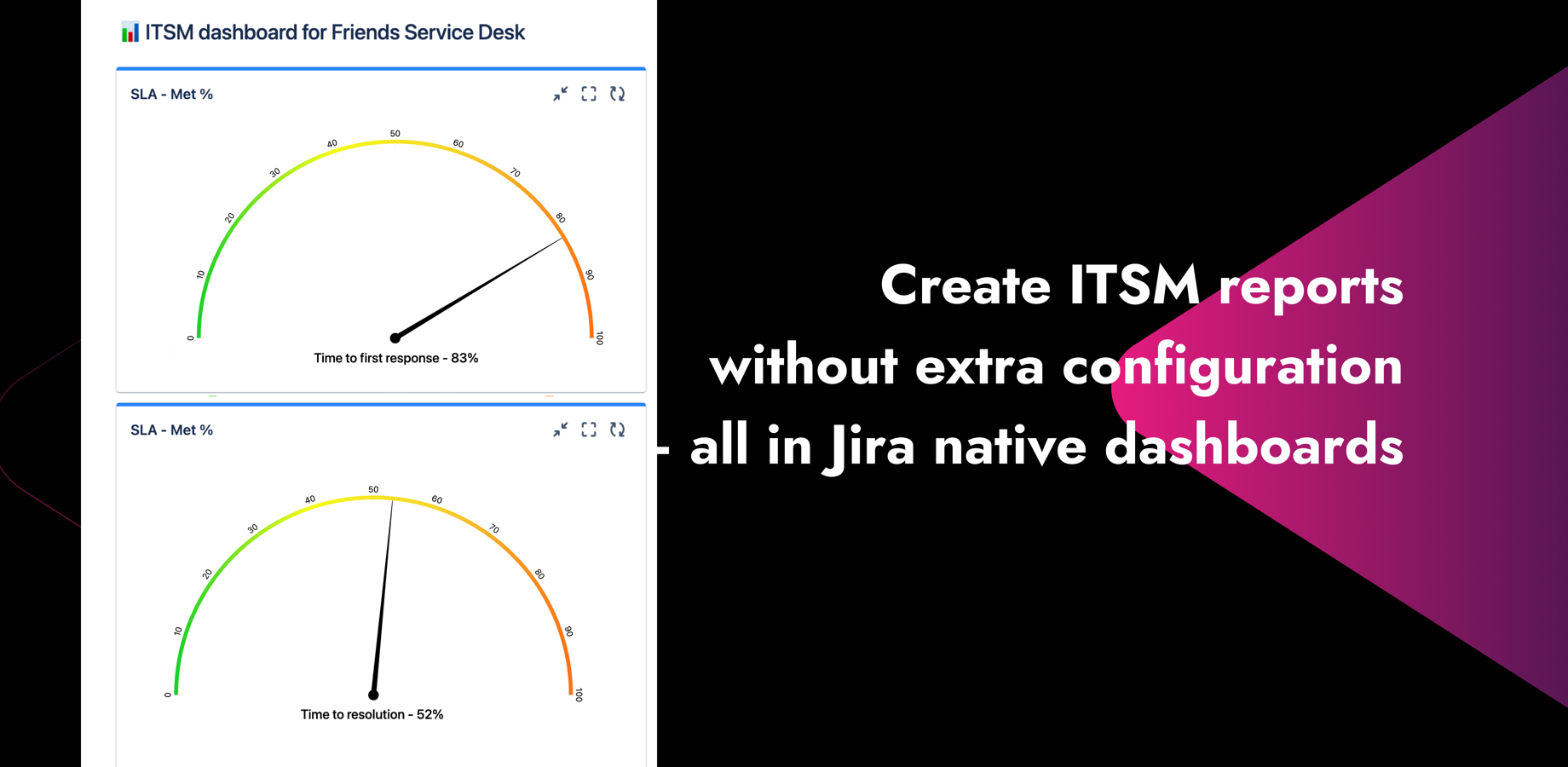 ITSM dashboard for Friends Service Desk

SLA - Met %

0 10 20 30 40 50 60 70 80 90 100

Time to first response - 83%

SLA - Met %

0 10 20 30 40 50 60 70 80 90 100

Time to resolution - 52%

Create ITSM reports without extra configuration - all in Jira native dashboards